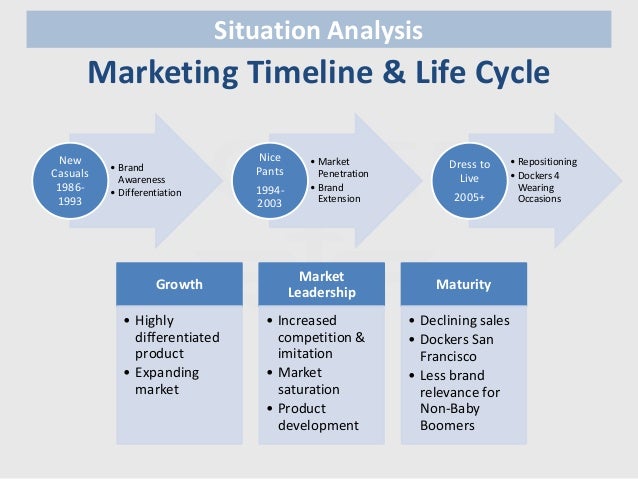 Situation Analysis

Marketing Timeline & Life Cycle

New Casuals 1986-1993

• Brand Awareness
• Differentiation

Nice Pants 1994-2003

• Market Penetration
• Brand Extension

Dress to Live 2005+

• Repositioning
• Dockers 4 Wearing Occasions

Growth

• Highly differentiated product
• Expanding market

Market Leadership

• Increased competition & imitation
• Market saturation
• Product development

Maturity

• Declining sales
• Dockers San Francisco
• Less brand relevance for Non-Baby Boomers